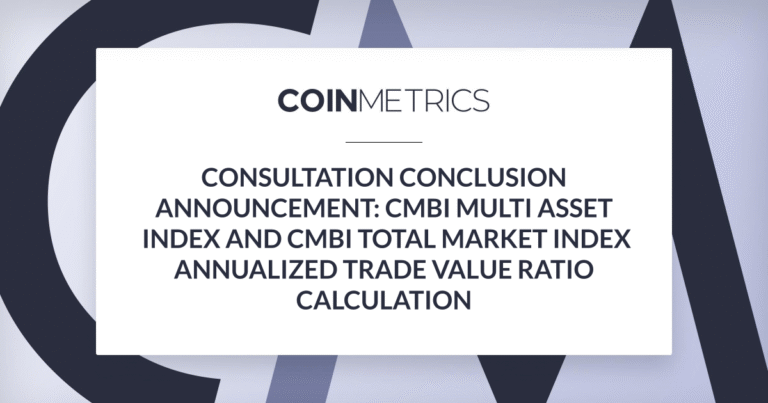 COINMETRICS

CONSULTATION CONCLUSION ANNOUNCEMENT: CMBI MULTI ASSET INDEX AND CMBI TOTAL MARKET INDEX ANNUALIZED TRADE VALUE RATIO CALCULATION